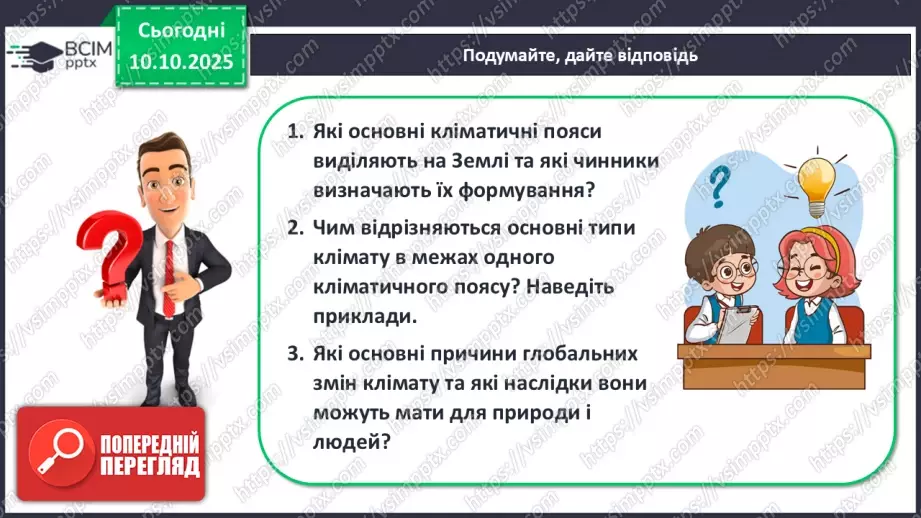 ВСІМ pptx

Сьогодні 10.10.2025

Подумайте, дайте відповідь

1. Які основні кліматичні пояси виділяють на Землі та які чинники визначають їх формування?

2. Чим відрізняються основні типи клімату в межах одного кліматичного поясу? Наведіть приклади.

3. Які основні причини глобальних змін клімату та які наслідки вони можуть мати для природи і людей?

ПОПЕРЕДНІЙ ПЕРЕГЛЯД

https://vsimpptx.com